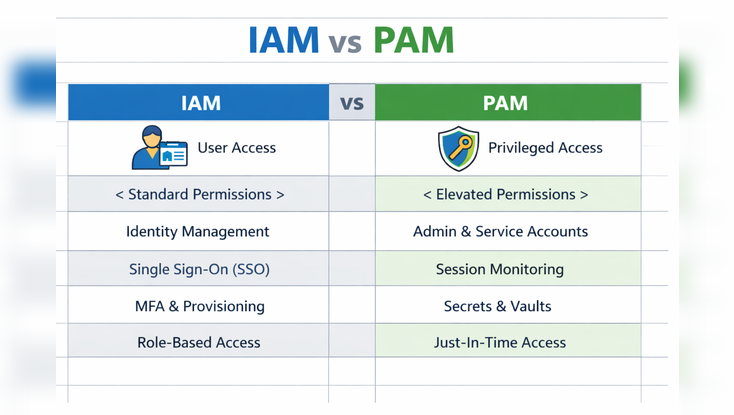 IAM vs PAM

| IAM | vs | PAM |
|---|---|---|
| User Access | | Privileged Access |
| < Standard Permissions > | | < Elevated Permissions > |
| Identity Management | | Admin & Service Accounts |
| Single Sign-On (SSO) | | Session Monitoring |
| MFA & Provisioning | | Secrets & Vaults |
| Role-Based Access | | Just-In-Time Access |